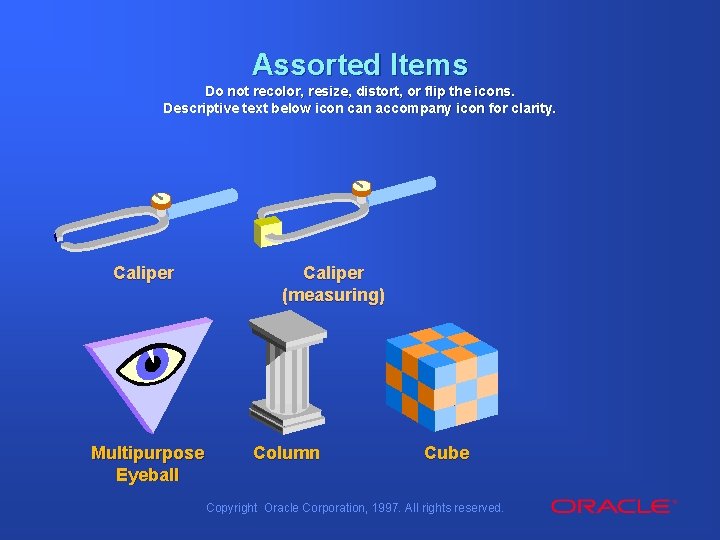 Assorted Items

Do not recolor, resize, distort, or flip the icons.
Descriptive text below icon can accompany icon for clarity.

Caliper

Caliper
(measuring)

Multipurpose
Eyeball

Column

Cube

Copyright Oracle Corporation, 1997. All rights reserved.

ORACLE®